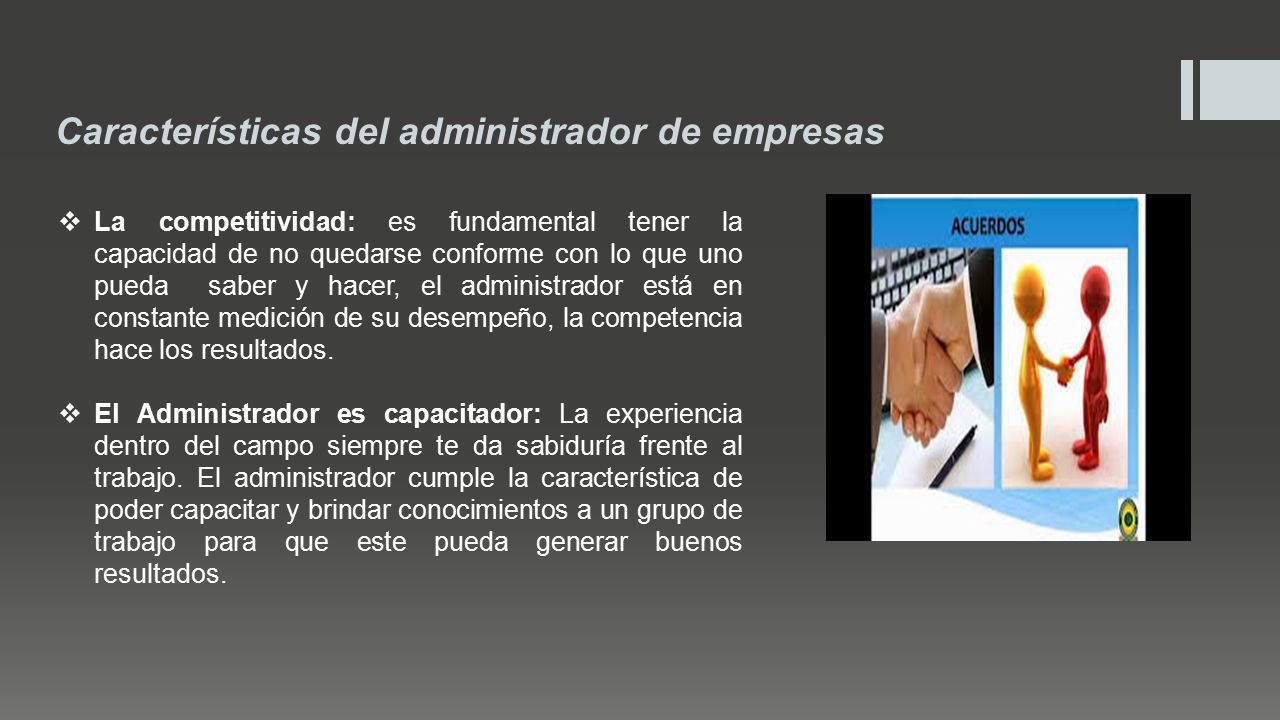 Características del administrador de empresas

❖ La competitividad: es fundamental tener la capacidad de no quedarse conforme con lo que uno pueda saber y hacer, el administrador está en constante medición de su desempeño, la competencia hace los resultados.

❖ El Administrador es capacitador: La experiencia dentro del campo siempre te da sabiduría frente al trabajo. El administrador cumple la característica de poder capacitar y brindar conocimientos a un grupo de trabajo para que este pueda generar buenos resultados.

ACUERDOS